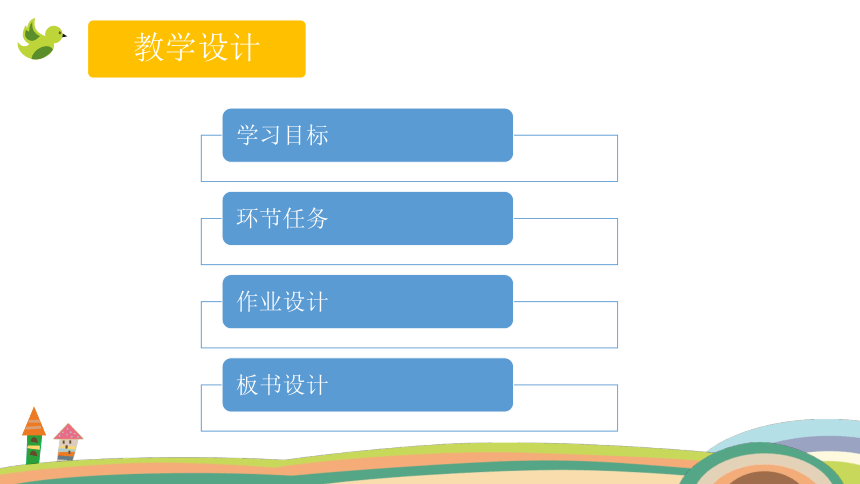 教学设计

学习目标

环节任务

作业设计

板书设计